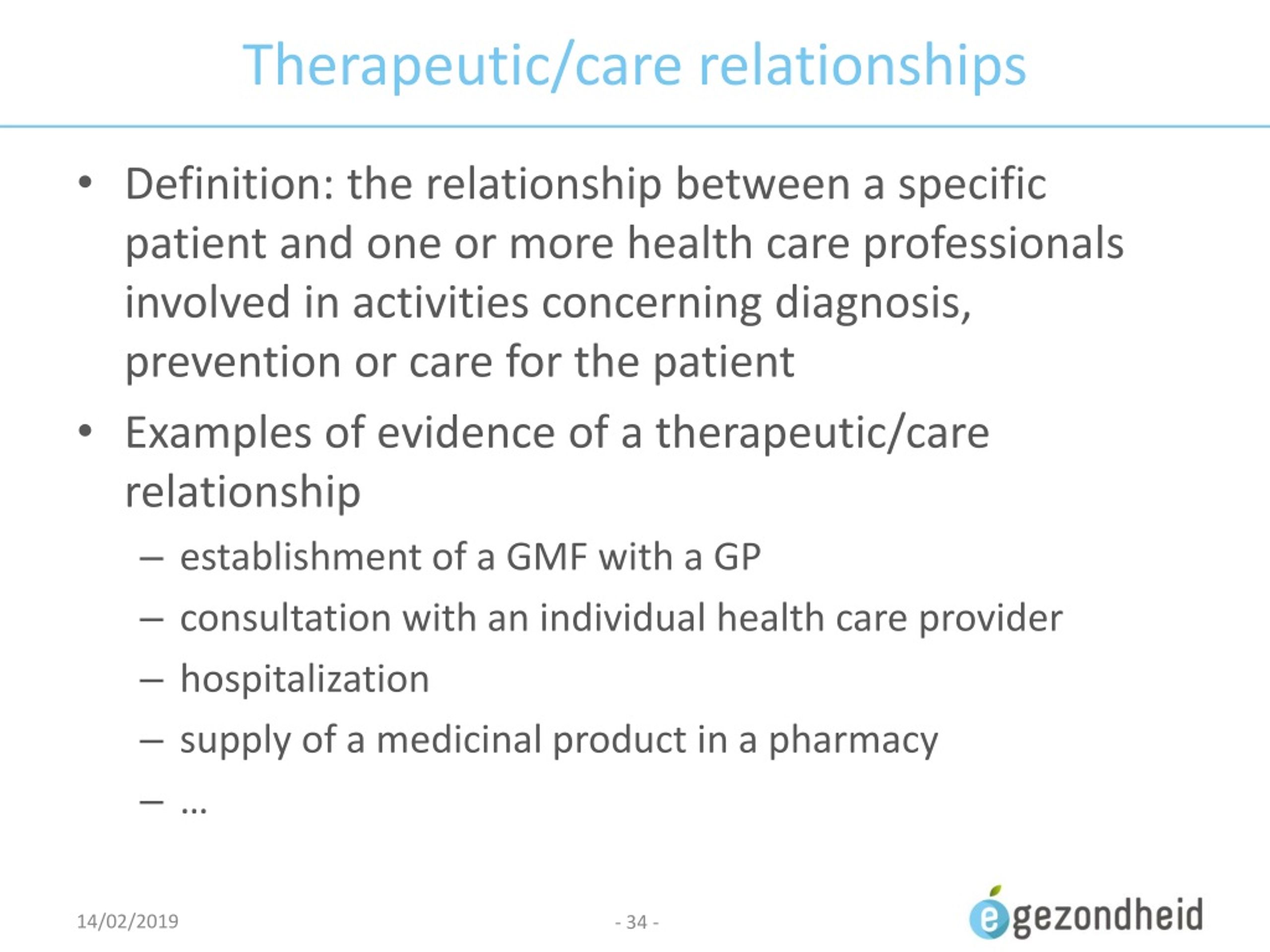 Therapeutic/care relationships

• Definition: the relationship between a specific patient and one or more health care professionals involved in activities concerning diagnosis, prevention or care for the patient

• Examples of evidence of a therapeutic/care relationship
– establishment of a GMF with a GP
– consultation with an individual health care provider
– hospitalization
– supply of a medicinal product in a pharmacy
– …

14/02/2019

- 34 -

egezondheid